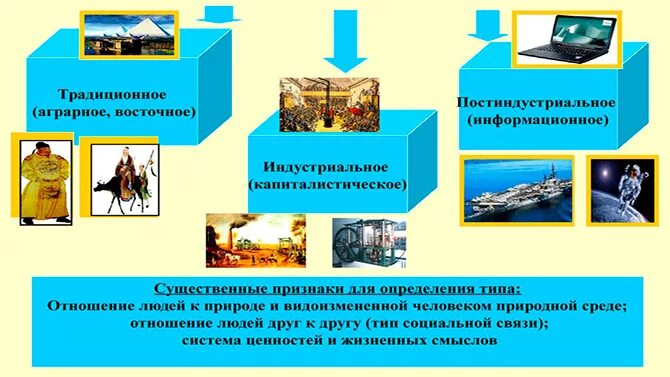 Традиционное
(аграрное, восточное)

Индустриальное
(капиталистическое)

Постиндустриальное
(информационное)

Существенные признаки для определения типа:
Отношение людей к природе и видоизмененной человеком природной среде;
отношение людей друг к другу (тип социальной связи);
система ценностей и жизненных смыслов